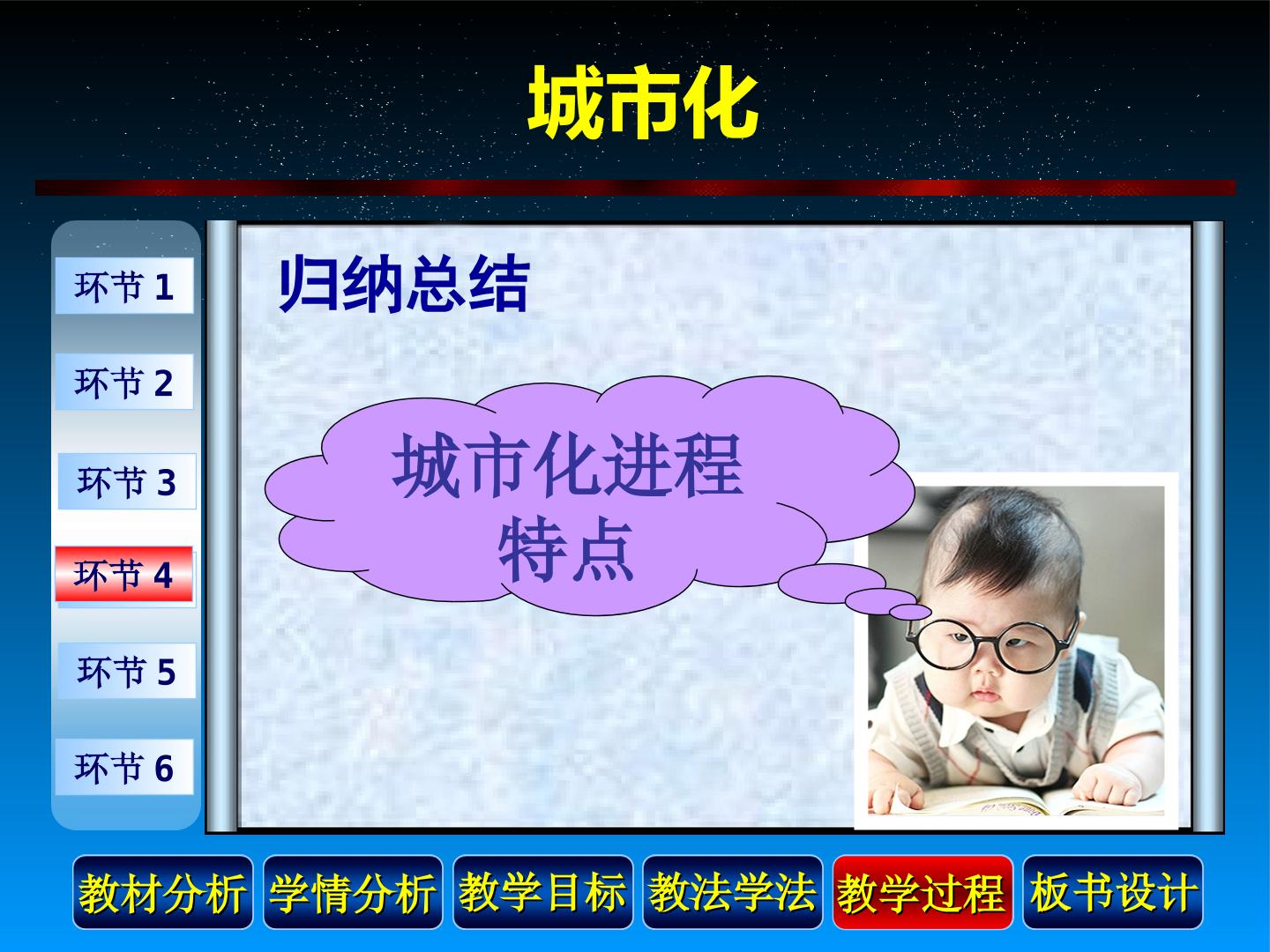 城市化

环节 1

环节 2

环节 3

环节 4

环节 5

环节 6

归纳总结

城市化进程特点

教材分析 学情分析 教学目标 教法学法 教学过程 板书设计